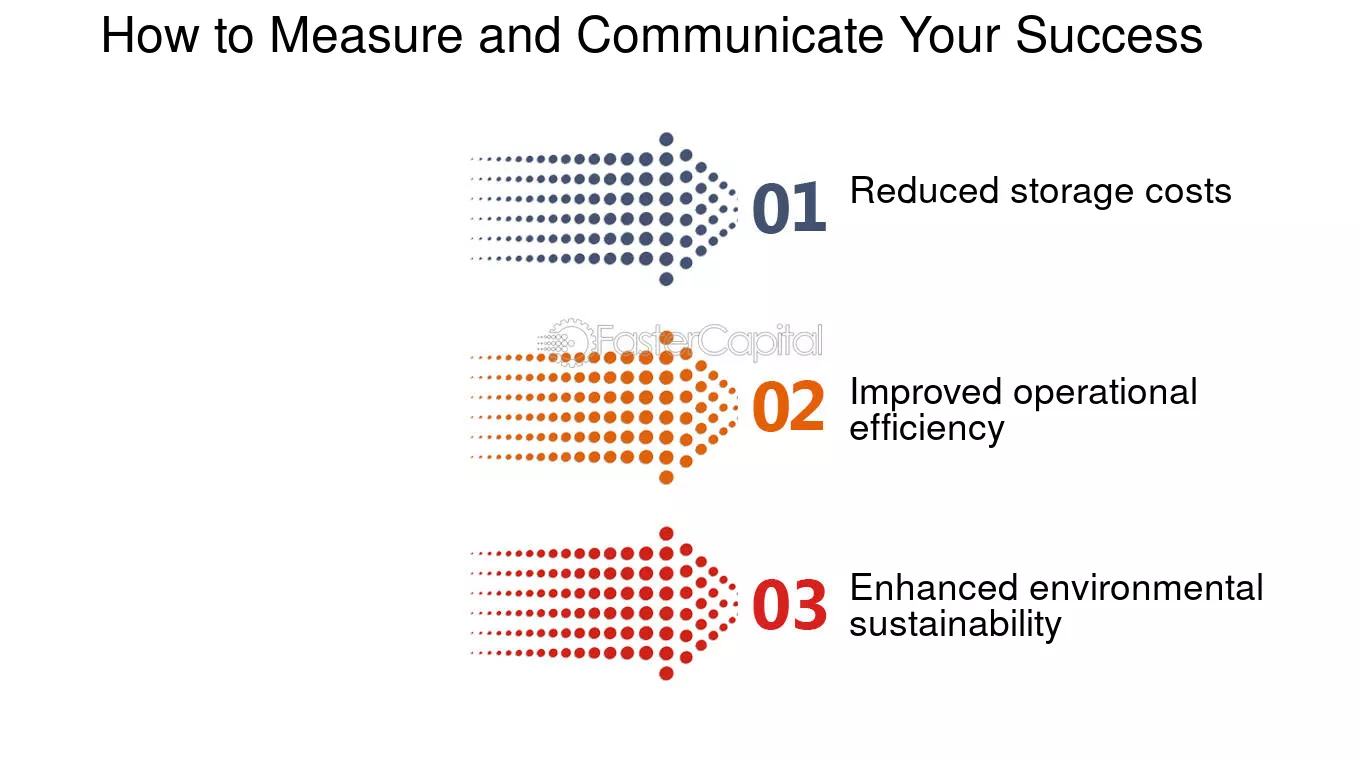 How to Measure and Communicate Your Success

01 Reduced storage costs

02 Improved operational efficiency

03 Enhanced environmental sustainability

FasterCapital